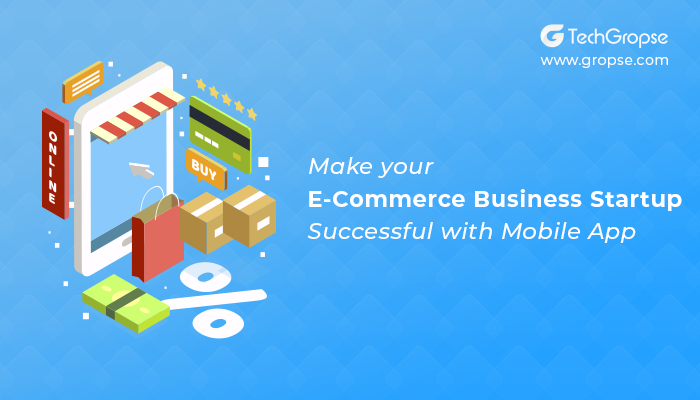 TechGropse
www.gropse.com

ONLINE

BUY

%

Make your
E-Commerce Business Startup
Successful with Mobile App